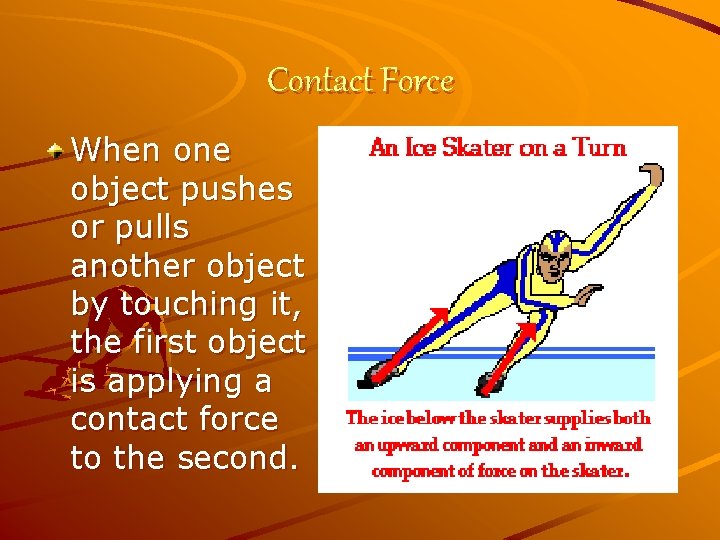 Contact Force

When one object pushes or pulls another object by touching it, the first object is applying a contact force to the second.

An Ice Skater on a Turn

The ice below the skater supplies both an upward component and an inward component of force on the skater.